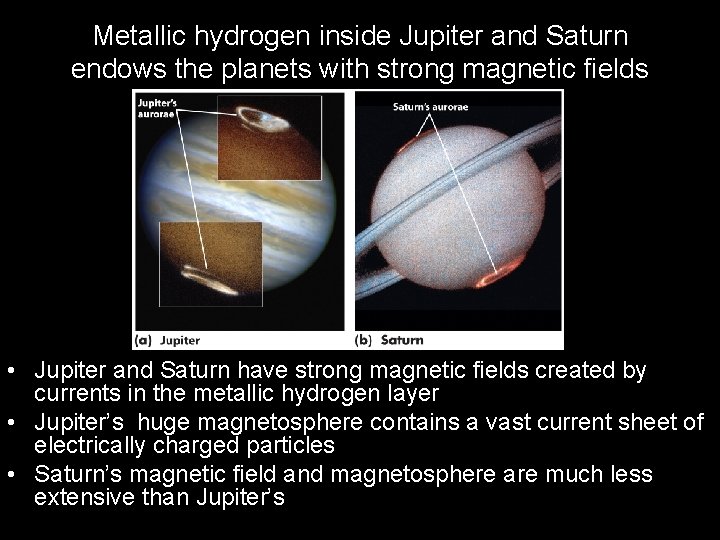 Metallic hydrogen inside Jupiter and Saturn endows the planets with strong magnetic fields

Jupiter's aurorae

Saturn's aurorae

(a) Jupiter

(b) Saturn

• Jupiter and Saturn have strong magnetic fields created by currents in the metallic hydrogen layer

• Jupiter's huge magnetosphere contains a vast current sheet of electrically charged particles

• Saturn's magnetic field and magnetosphere are much less extensive than Jupiter's